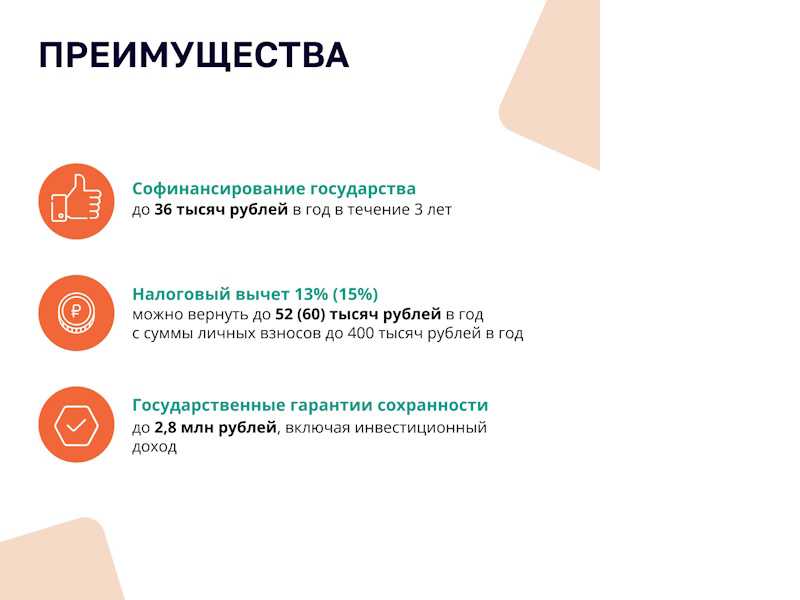 ПРЕИМУЩЕСТВА

Софинансирование государства
до 36 тысяч рублей в год в течение 3 лет

Налоговый вычет 13% (15%)
можно вернуть до 52 (60) тысяч рублей в год с суммы личных взносов до 400 тысяч рублей в год

Государственные гарантии сохранности
до 2,8 млн рублей, включая инвестиционный доход